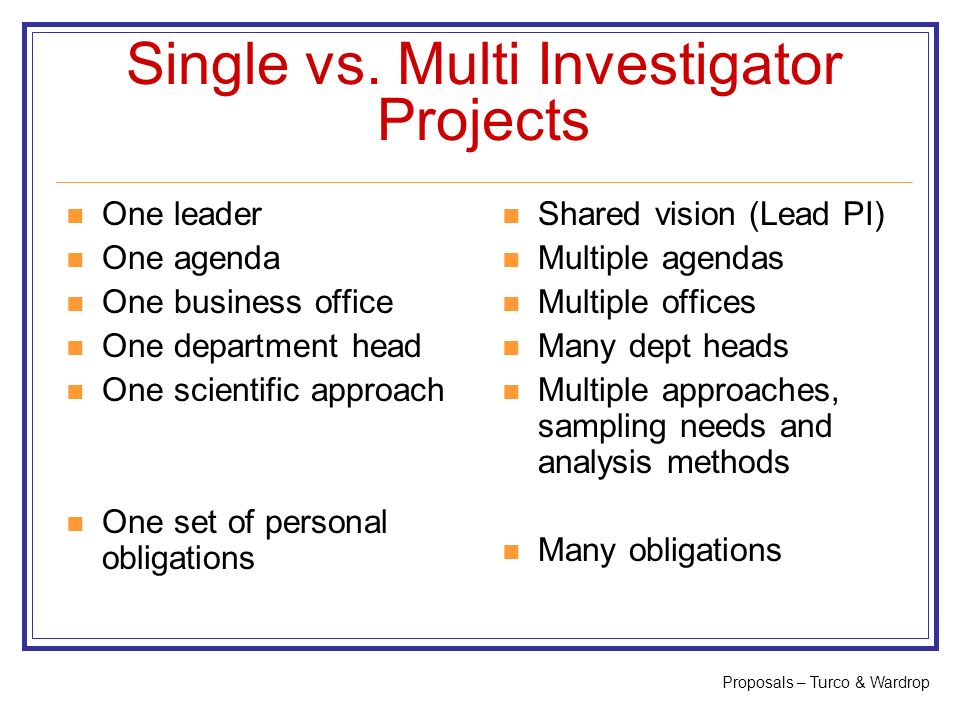 Single vs. Multi Investigator Projects

- One leader
- One agenda
- One business office
- One department head
- One scientific approach
- One set of personal obligations

- Shared vision (Lead PI)
- Multiple agendas
- Multiple offices
- Many dept heads
- Multiple approaches, sampling needs and analysis methods
- Many obligations

Proposals – Turco & Wardrop